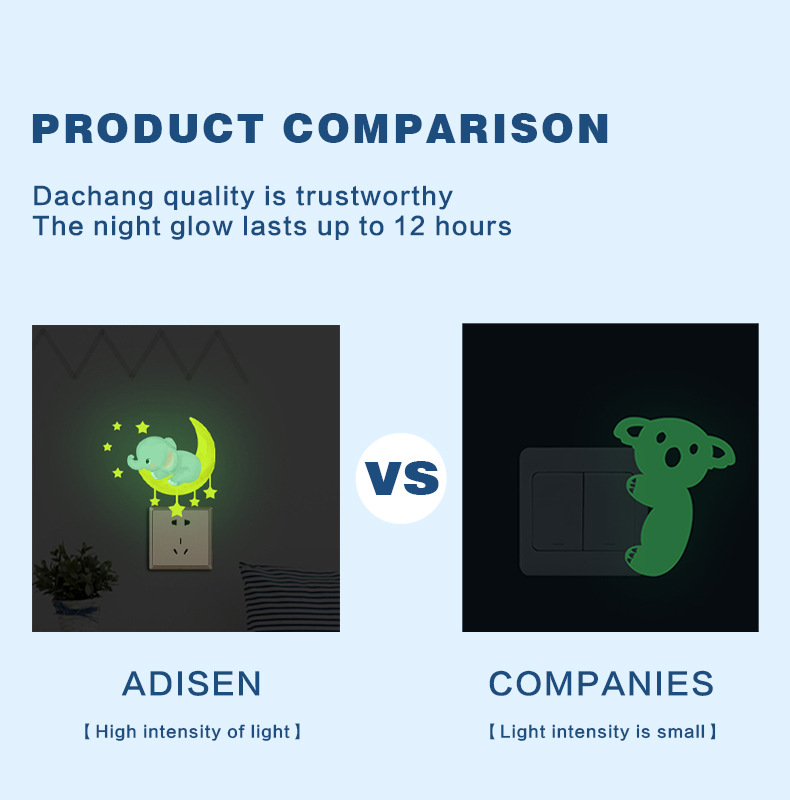 PRODUCT COMPARISON

Dachang quality is trustworthy
The night glow lasts up to 12 hours

VS

ADISEN

【High intensity of light】

COMPANIES

【Light intensity is small】